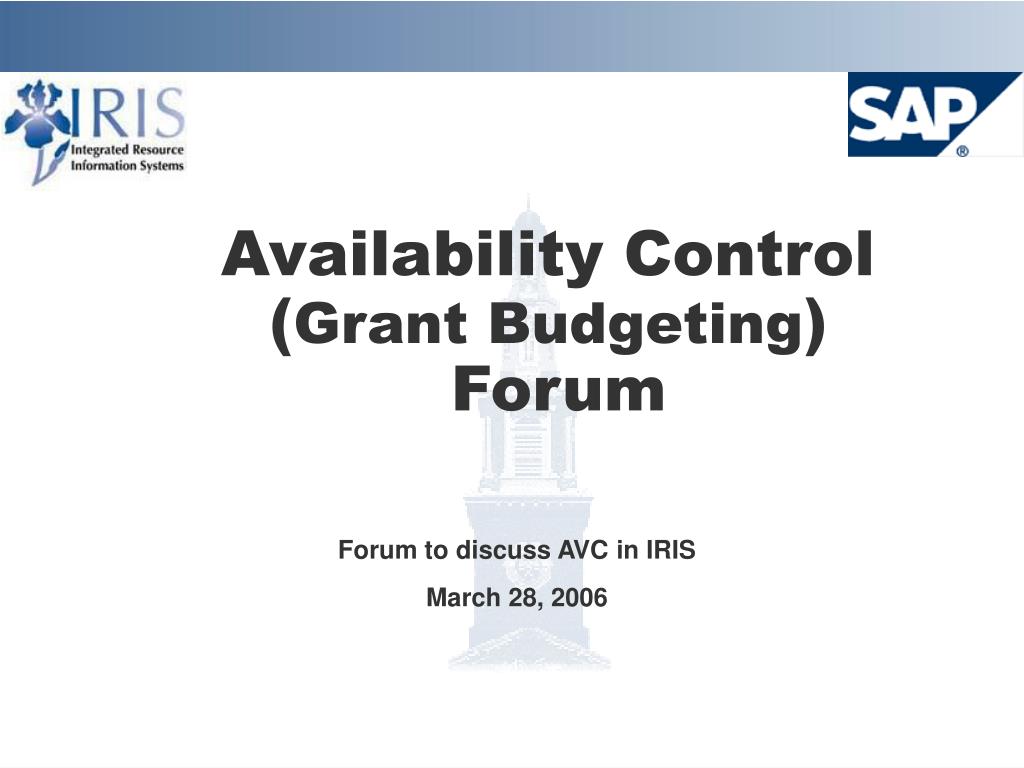 IRIS
Integrated Resource Information Systems

SAP®

Availability Control (Grant Budgeting) Forum

Forum to discuss AVC in IRIS

March 28, 2006